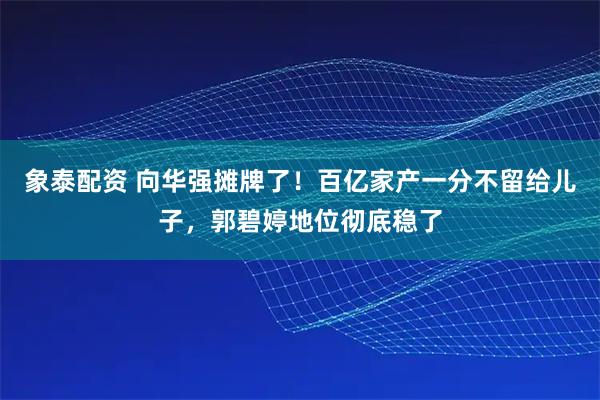 象泰配资 向华强摊牌了！百亿家产一分不留给儿子，郭碧婷地位彻底稳了